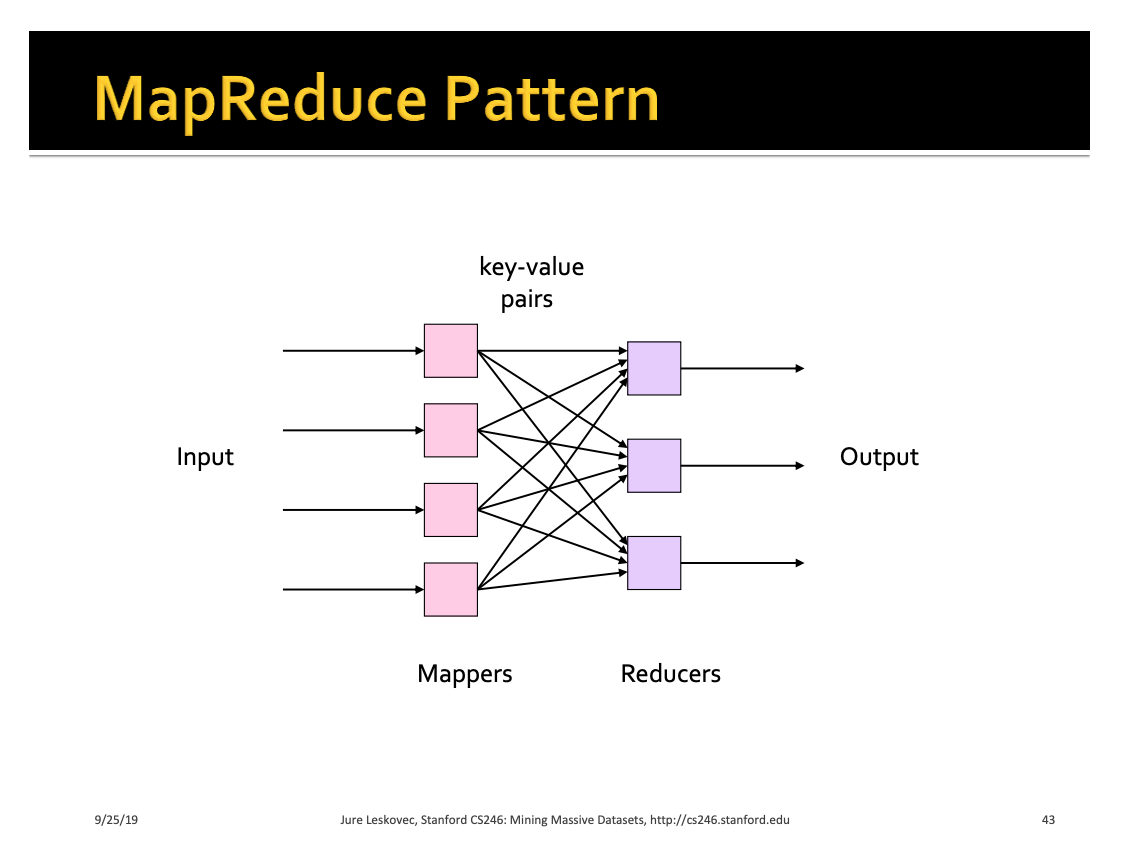 MapReduce Pattern

key-value pairs

Input

Output

Mappers

Reducers

9/25/19

Jure Leskovec, Stanford CS246: Mining Massive Datasets, http://cs246.stanford.edu

43